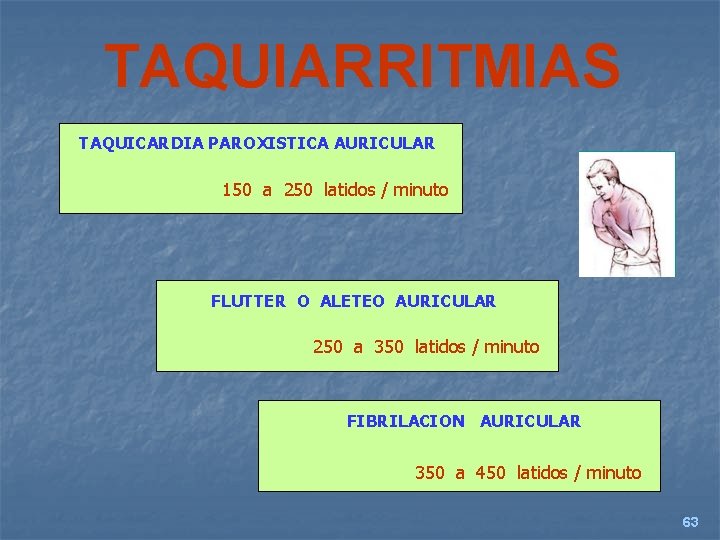 TAQUIARRITMIAS

TAQUICARDIA PAROXISTICA AURICULAR

150 a 250 latidos / minuto

FLUTTER O ALETEO AURICULAR

250 a 350 latidos / minuto

FIBRILACION AURICULAR

350 a 450 latidos / minuto

63